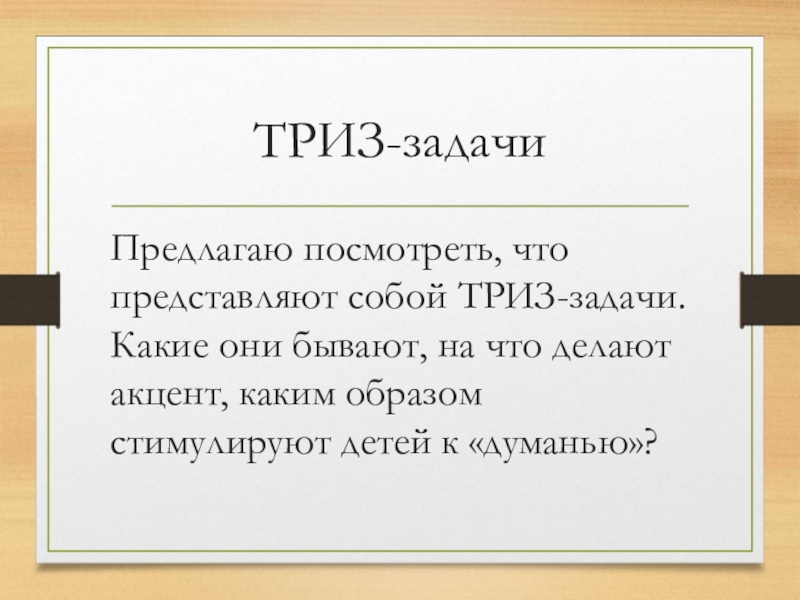 ТРИЗ-задачи

Предлагаю посмотреть, что представляют собой ТРИЗ-задачи. Какие они бывают, на что делают акцент, каким образом стимулируют детей к «думанью»?